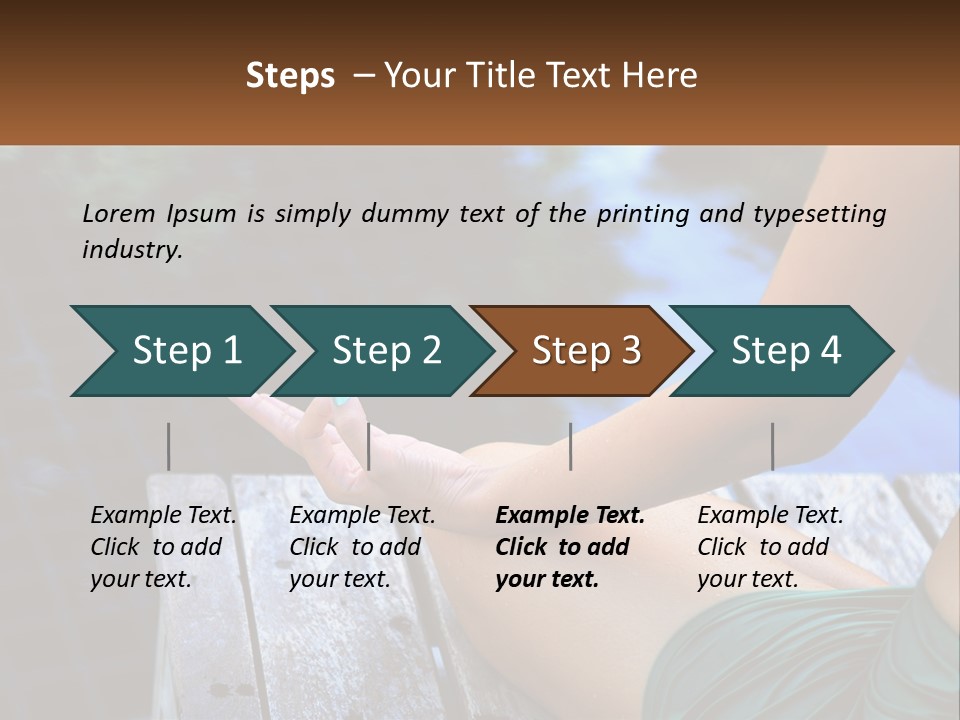 Steps – Your Title Text Here

Lorem Ipsum is simply dummy text of the printing and typesetting industry.

Step 1

Step 2

Step 3

Step 4

Example Text. Click to add your text.

Example Text. Click to add your text.

Example Text. Click to add your text.

Example Text. Click to add your text.